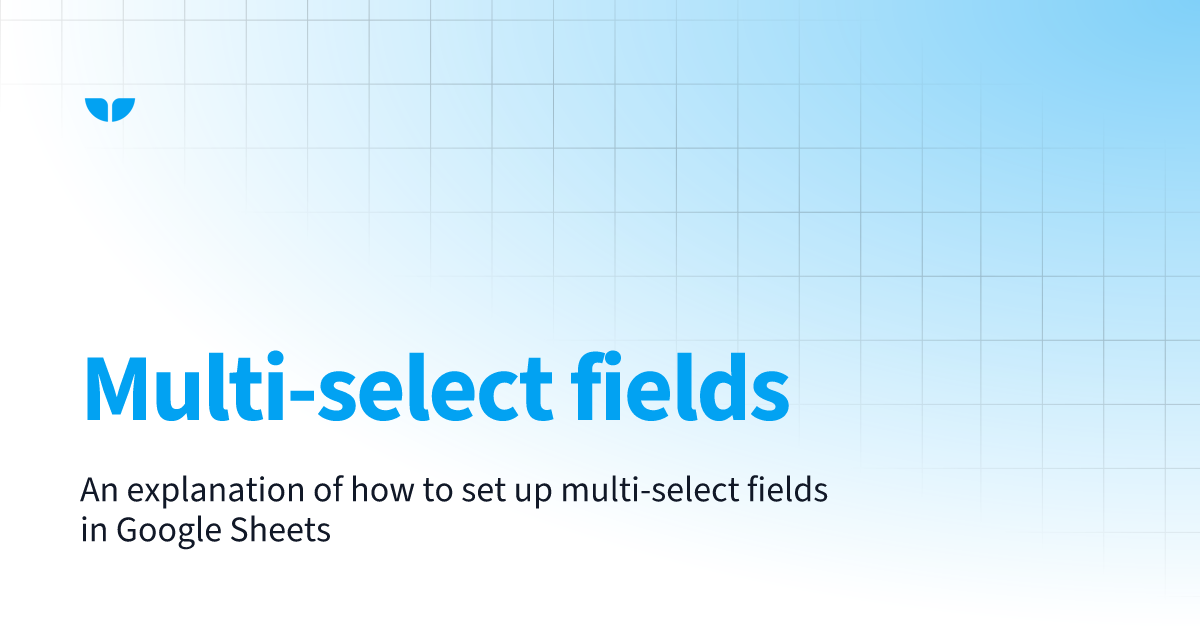 Multi-select fields

An explanation of how to set up multi-select fields in Google Sheets